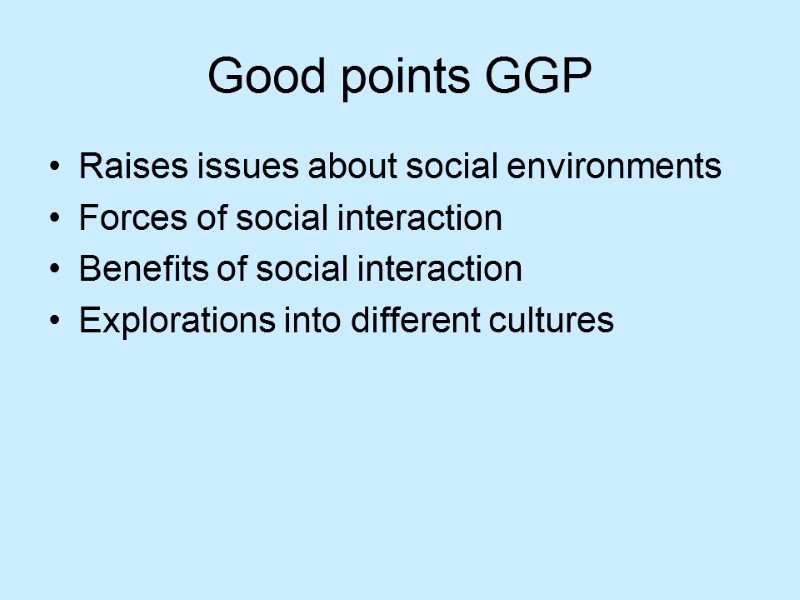 Good points GGP

• Raises issues about social environments
• Forces of social interaction
• Benefits of social interaction
• Explorations into different cultures